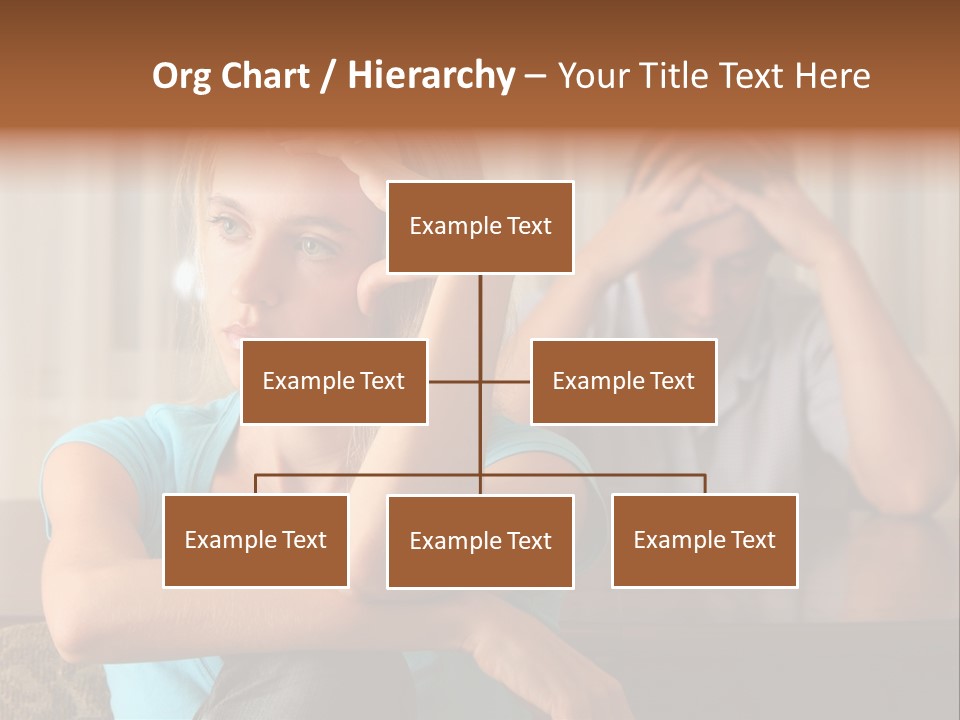 Org Chart / Hierarchy – Your Title Text Here

Example Text

Example Text

Example Text

Example Text

Example Text

Example Text